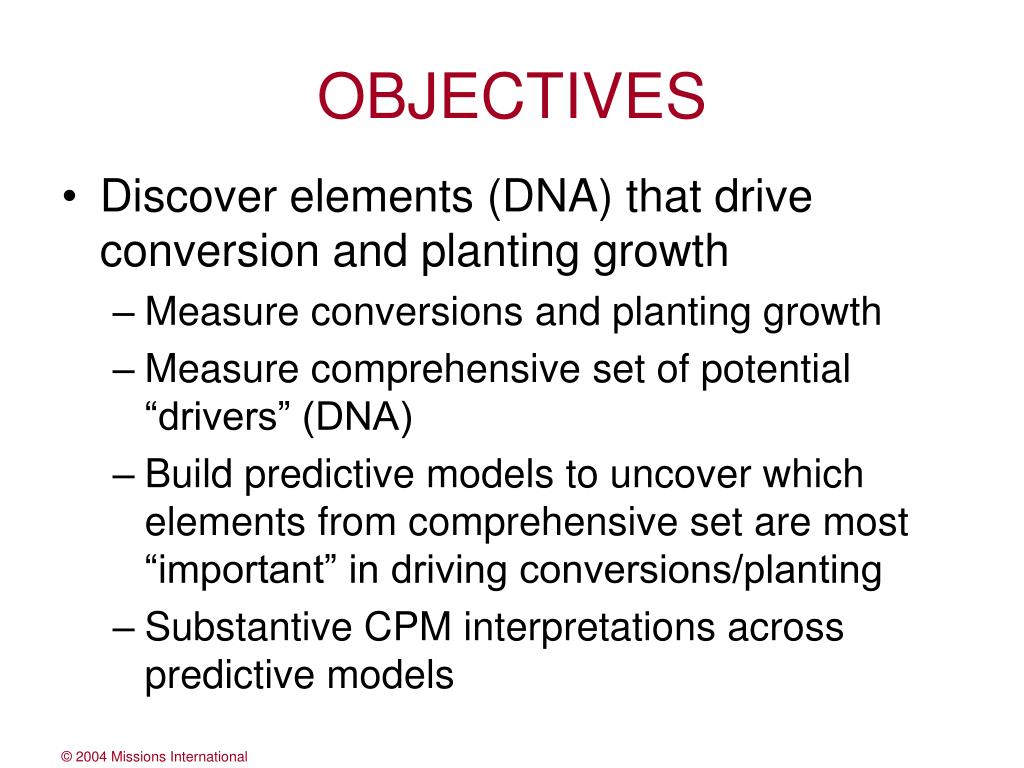 OBJECTIVES

• Discover elements (DNA) that drive conversion and planting growth
– Measure conversions and planting growth
– Measure comprehensive set of potential “drivers” (DNA)
– Build predictive models to uncover which elements from comprehensive set are most “important” in driving conversions/planting
– Substantive CPM interpretations across predictive models

© 2004 Missions International